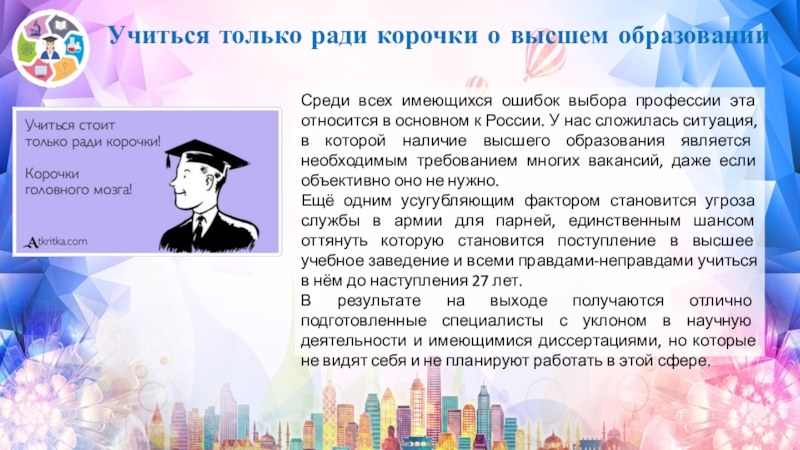 Учиться только ради корочки о высшем образовании

Учиться стоит только ради корочки!

Корочки головного мозга!

Atkritka.com

Среди всех имеющихся ошибок выбора профессии эта относится в основном к России. У нас сложилась ситуация, в которой наличие высшего образования является необходимым требованием многих вакансий, даже если объективно оно не нужно.
Ещё одним усугубляющим фактором становится угроза службы в армии для парней, единственным шансом оттянуть которую становится поступление в высшее учебное заведение и всеми правдами-неправдами учиться в нём до наступления 27 лет.
В результате на выходе получаются отлично подготовленные специалисты с уклоном в научную деятельности и имеющимися диссертациями, но которые не видят себя и не планируют работать в этой сфере.